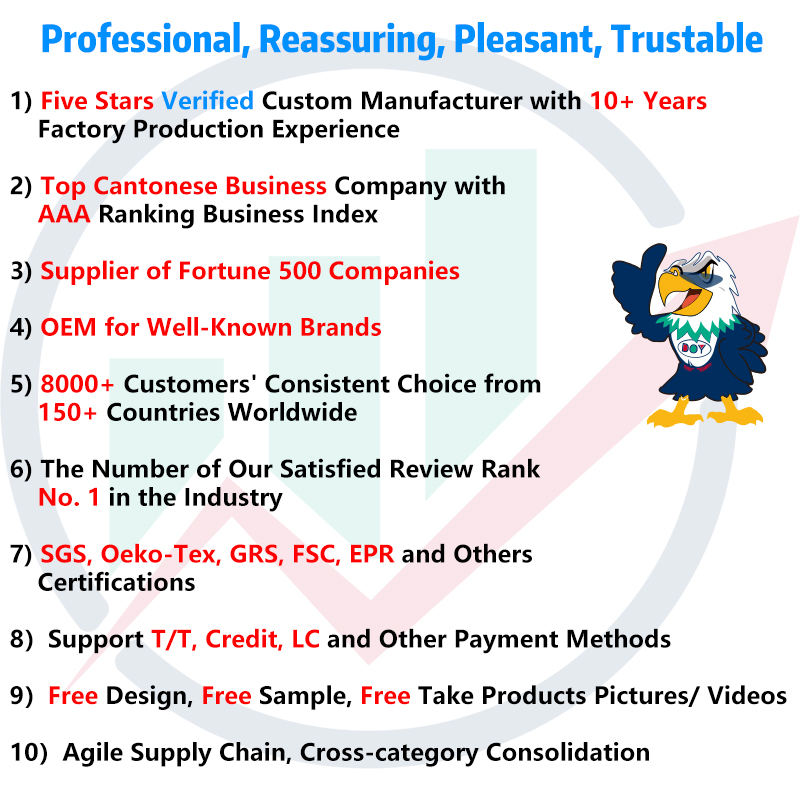 Professional, Reassuring, Pleasant, Trustable

1) Five Stars Verified Custom Manufacturer with 10+ Years Factory Production Experience

2) Top Cantonese Business Company with AAA Ranking Business Index

3) Supplier of Fortune 500 Companies

4) OEM for Well-Known Brands

5) 8000+ Customers' Consistent Choice from 150+ Countries Worldwide

6) The Number of Our Satisfied Review Rank No. 1 in the Industry

7) SGS, Oeko-Tex, GRS, FSC, EPR and Others Certifications

8) Support T/T, Credit, LC and Other Payment Methods

9) Free Design, Free Sample, Free Take Products Pictures/ Videos

10) Agile Supply Chain, Cross-category Consolidation

BOY